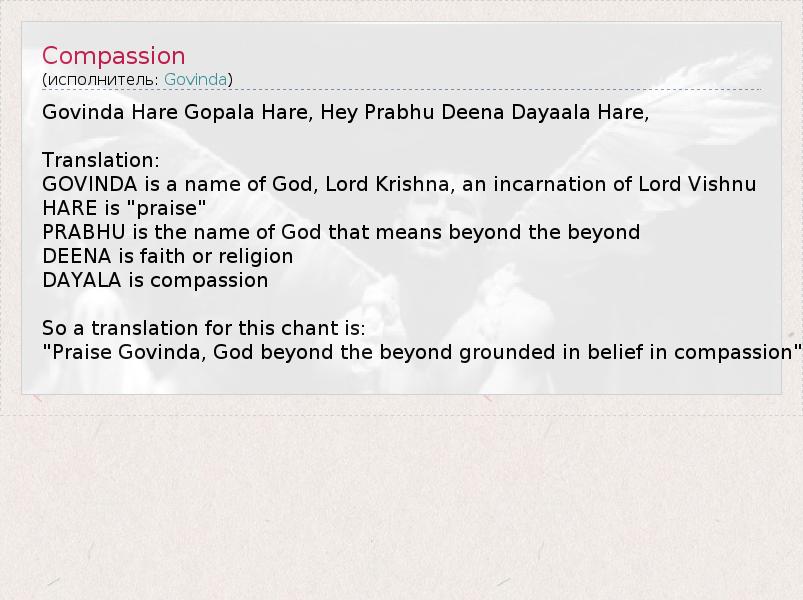 Compassion
(исполнитель: Govinda)

Govinda Hare Gopala Hare, Hey Prabhu Deena Dayaala Hare,

Translation:
GOVINDA is a name of God, Lord Krishna, an incarnation of Lord Vishnu
HARE is "praise"
PRABHU is the name of God that means beyond the beyond
DEENA is faith or religion
DAYALA is compassion

So a translation for this chant is:
"Praise Govinda, God beyond the beyond grounded in belief in compassion"